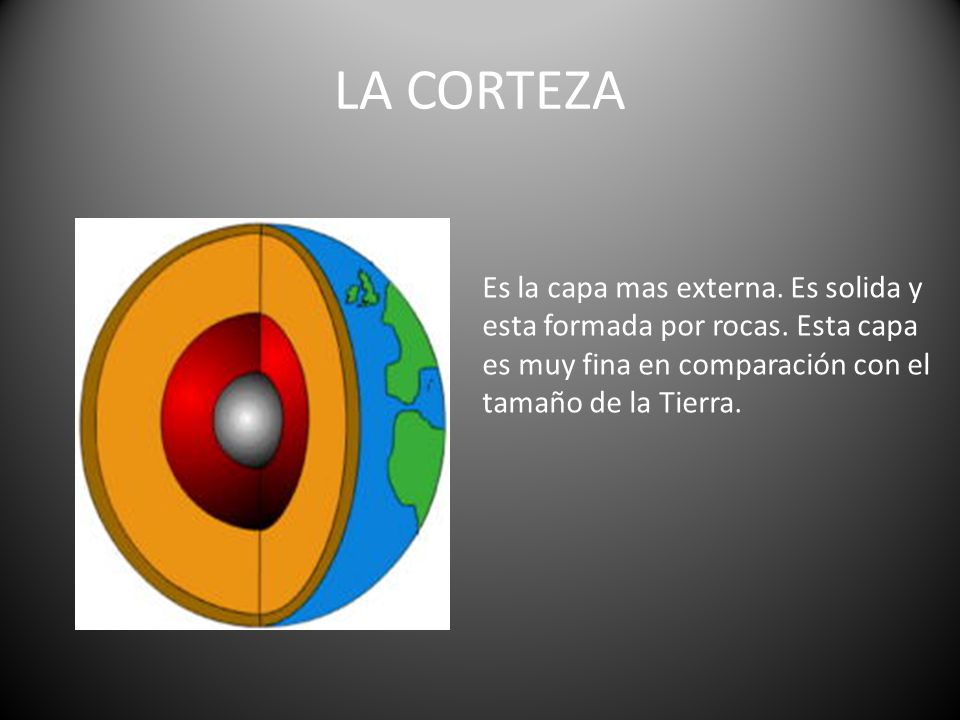 LA CORTEZA

Es la capa mas externa. Es solida y esta formada por rocas. Esta capa es muy fina en comparación con el tamaño de la Tierra.